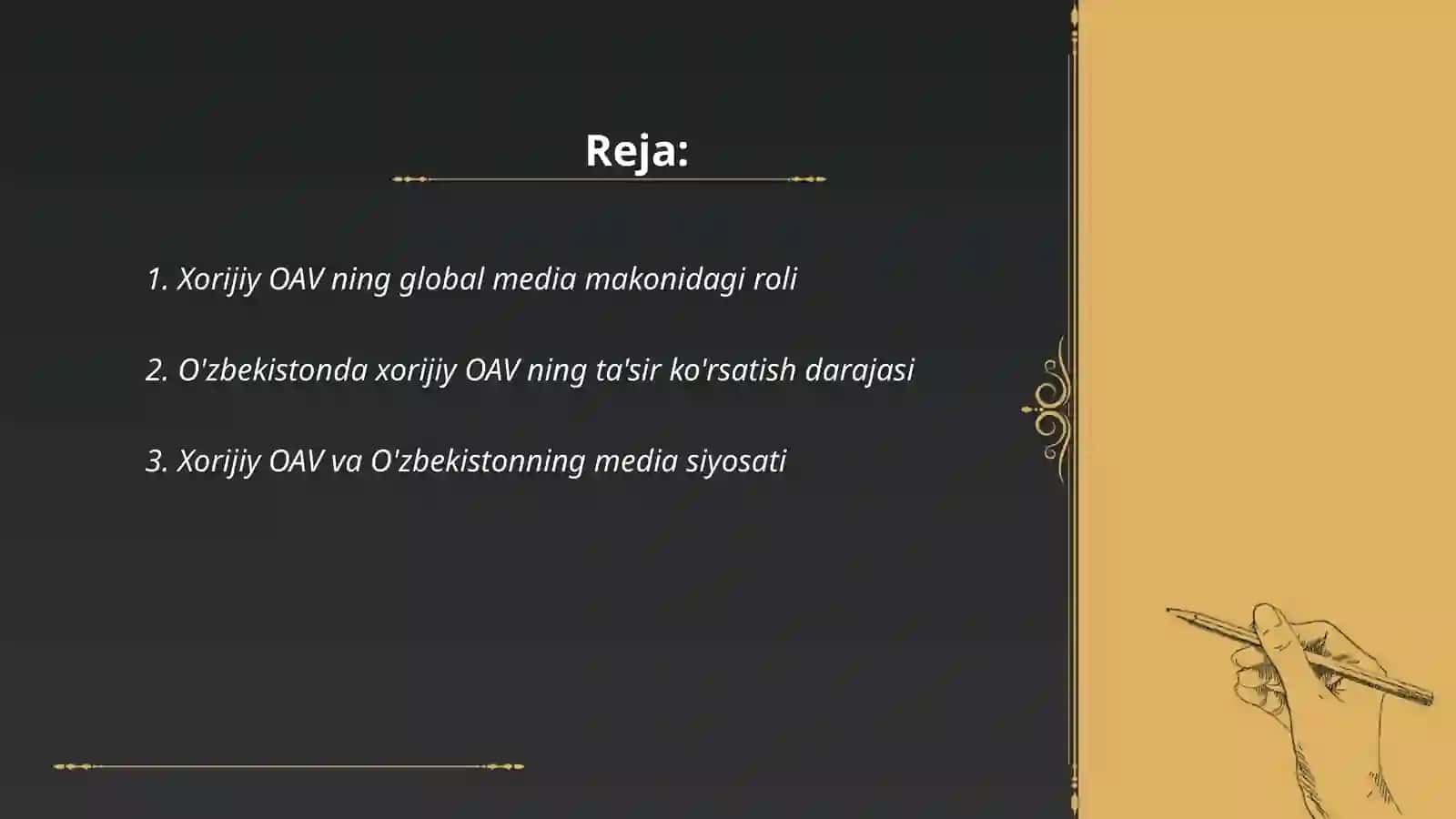 Reja:

1. Xorijiy OAV ning global media makonidagi roli

2. O'zbekistonda xorijiy OAV ning ta'sir ko'rsatish darajasi

3. Xorijiy OAV va O'zbekistonning media siyosati